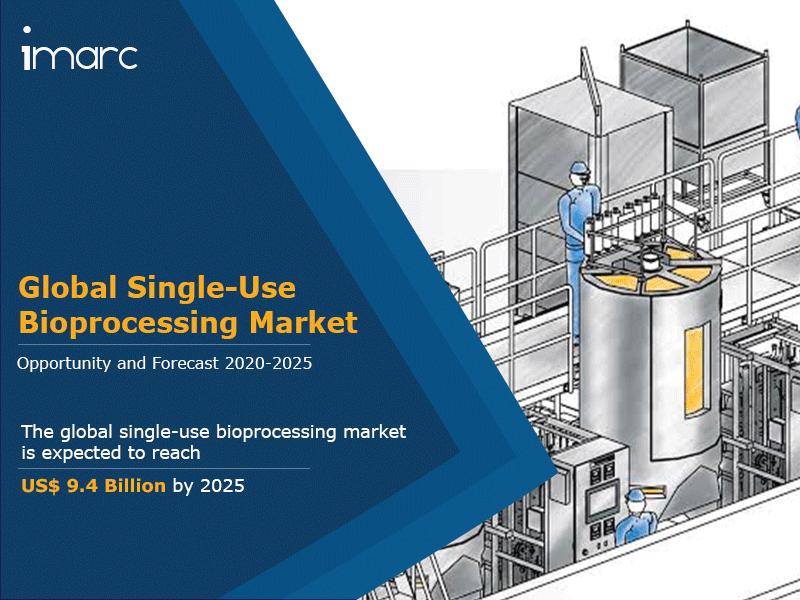 imarc

Global Single-Use Bioprocessing Market

Opportunity and Forecast 2020-2025

The global single-use bioprocessing market is expected to reach

US$ 9.4 Billion by 2025